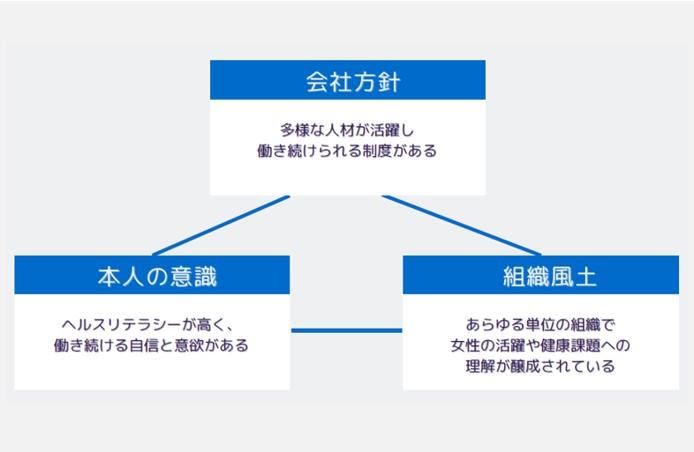 会社方針

多様な人材が活躍し
働き続けられる制度がある

本人の意識

ヘルスリテラシーが高く、
働き続ける自信と意欲がある

組織風土

あらゆる単位の組織で
女性の活躍や健康課題への
理解が醸成されている